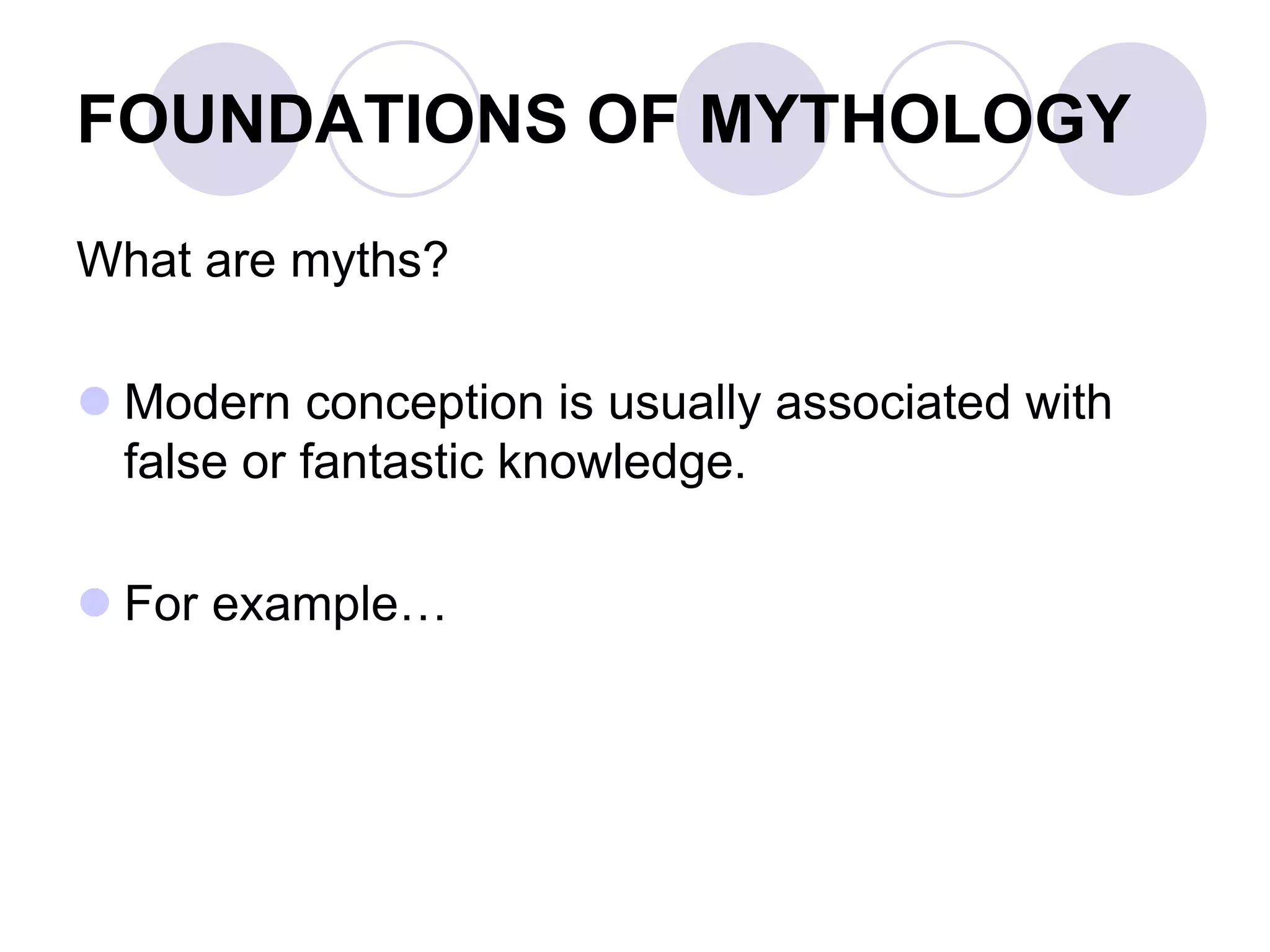 FOUNDATIONS OF MYTHOLOGY

What are myths?

• Modern conception is usually associated with false or fantastic knowledge.

• For example…